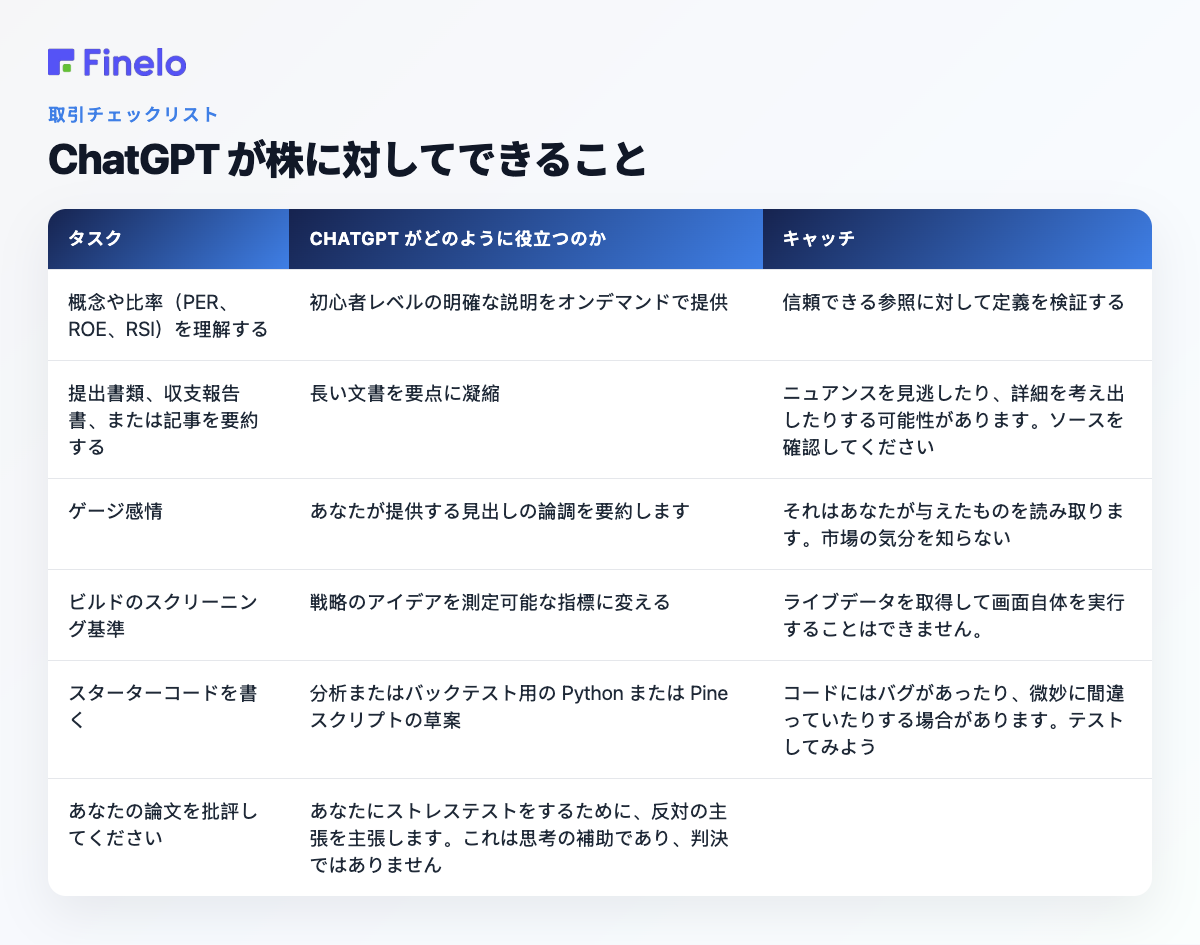 Finelo

取引チェックリスト

ChatGPT が株に対してできること

| タスク | CHATGPT がどのように役立つのか | キャッチ |
|---|---|---|
| 概念や比率（PER、ROE、RSI）を理解する | 初心者レベルの明確な説明をオンデマンドで提供 | 信頼できる参照に対して定義を検証する |
| 提出書類、収支報告書、または記事を要約する | 長い文書を要点に凝縮 | ニュアンスを見逃したり、詳細を考え出したりする可能性があります。ソースを確認してください |
| ゲージ感情 | あなたが提供する見出しの論調を要約します | それはあなたが与えたものを読み取ります。市場の気分を知らない |
| ビルドのスクリーニング基準 | 戦略のアイデアを測定可能な指標に変える | ライブデータを取得して画面自体を実行することはできません。 |
| スターターコードを書く | 分析またはバックテスト用の Python または Pine スクリプトの草案 | コードにはバグがあったり、微妙に間違っていたりする場合があります。テストしてみよう |
| あなたの論文を批評してください | あなたにストレステストをするために、反対の主張を主張します。これは思考の補助であり、判決ではありません | |